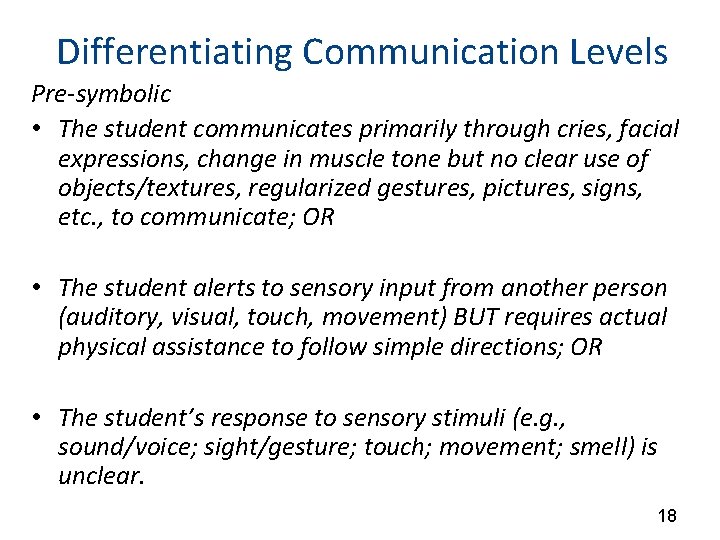 Differentiating Communication Levels

Pre-symbolic

• The student communicates primarily through cries, facial expressions, change in muscle tone but no clear use of objects/textures, regularized gestures, pictures, signs, etc., to communicate; OR

• The student alerts to sensory input from another person (auditory, visual, touch, movement) BUT requires actual physical assistance to follow simple directions; OR

• The student's response to sensory stimuli (e.g., sound/voice; sight/gesture; touch; movement; smell) is unclear.

18